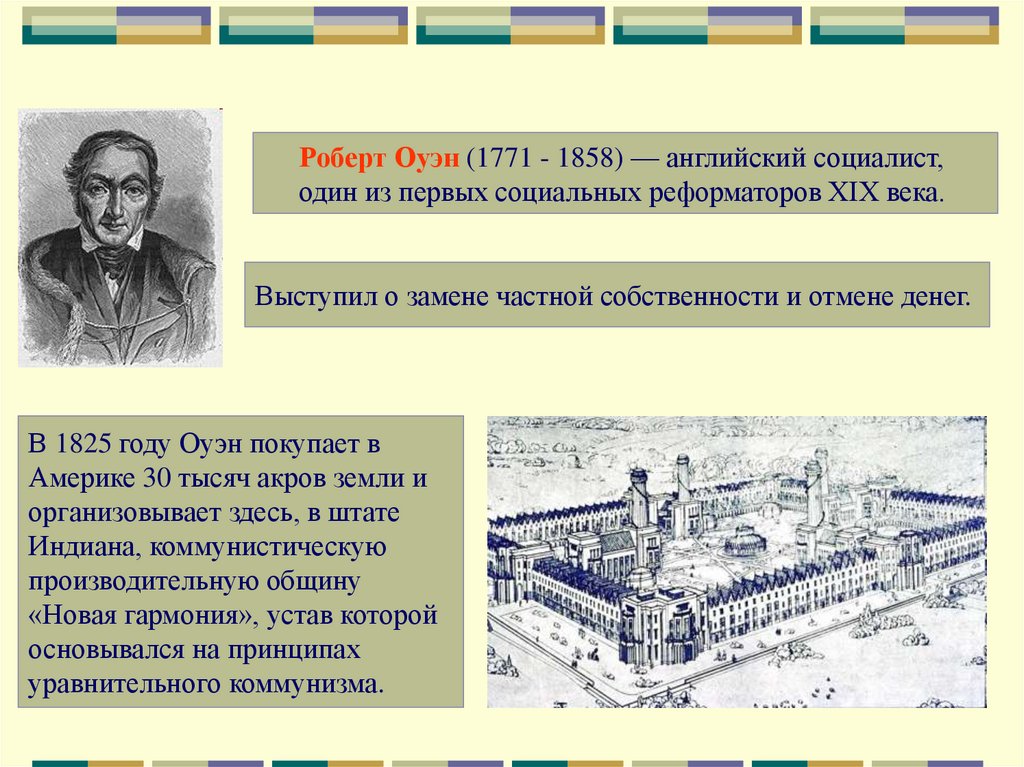 Роберт Оуэн (1771 - 1858) — английский социалист, один из первых социальных реформаторов XIX века.

Выступил о замене частной собственности и отмене денег.

В 1825 году Оуэн покупает в Америке 30 тысяч акров земли и организовывает здесь, в штате Индиана, коммунистическую производительную общину «Новая гармония», устав которой основывался на принципах уравнительного коммунизма.